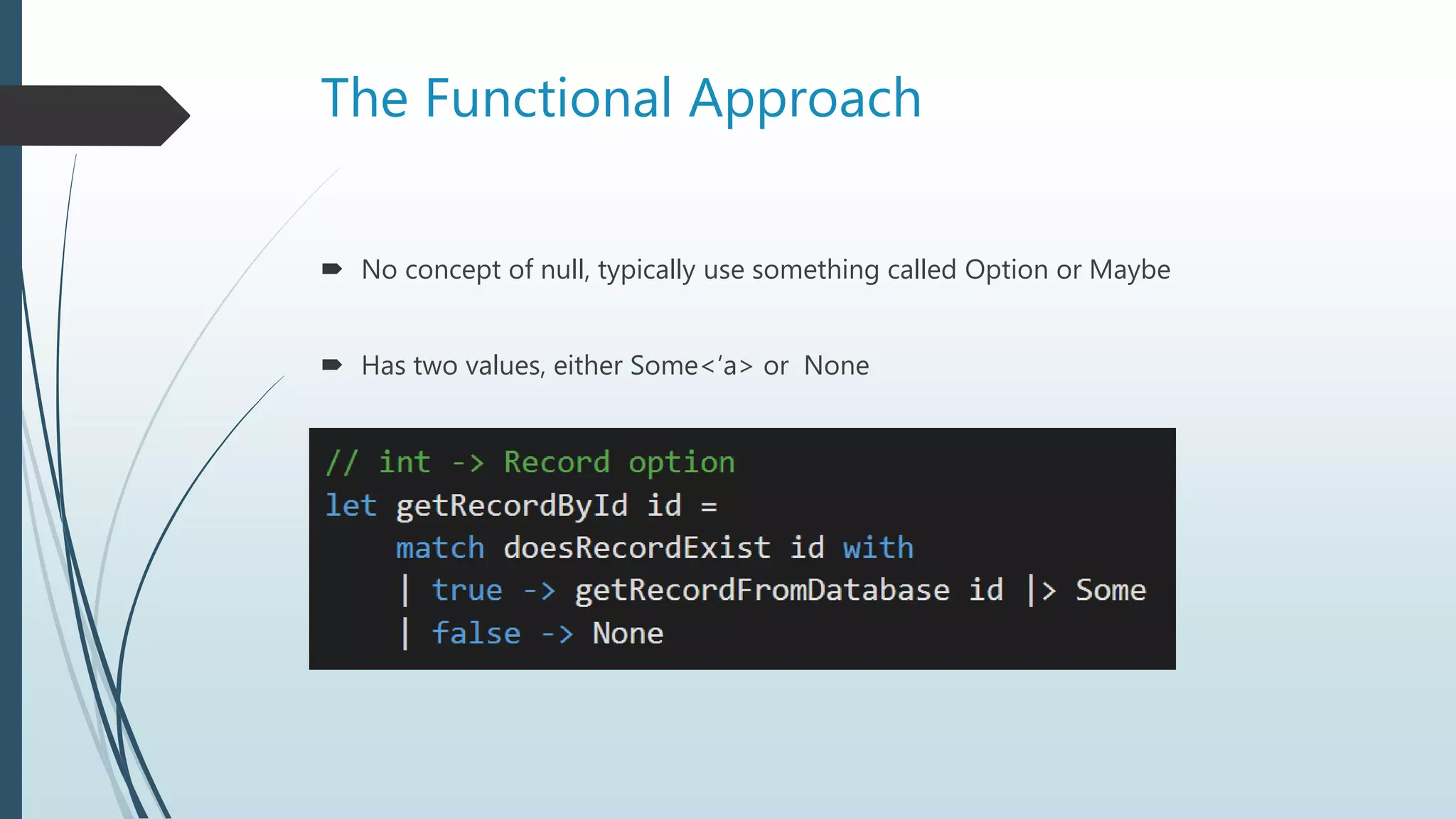 The Functional Approach

No concept of null, typically use something called Option or Maybe

Has two values, either Some<‘a> or None

// int -> Record option
let getRecordById id =
    match doesRecordExist id with
    | true -> getRecordFromDatabase id |> Some
    | false -> None